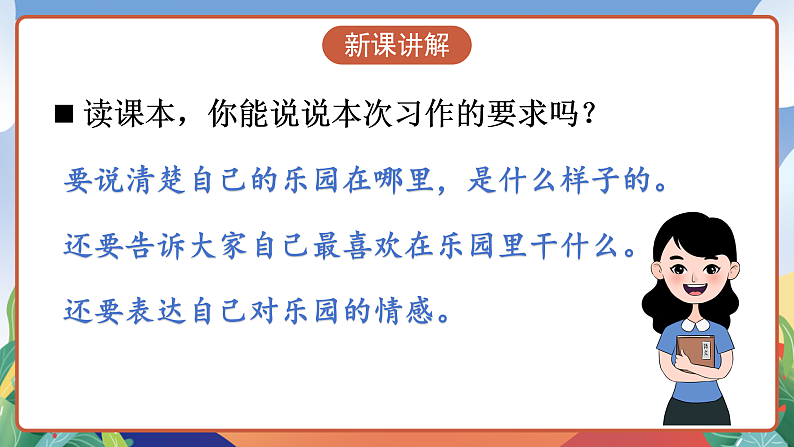 新课讲解

■ 读课本，你能说说本次习作的要求吗？

要说清楚自己的乐园在哪里，是什么样子的。

还要告诉大家自己最喜欢在乐园里干什么。

还要表达自己对乐园的情感。